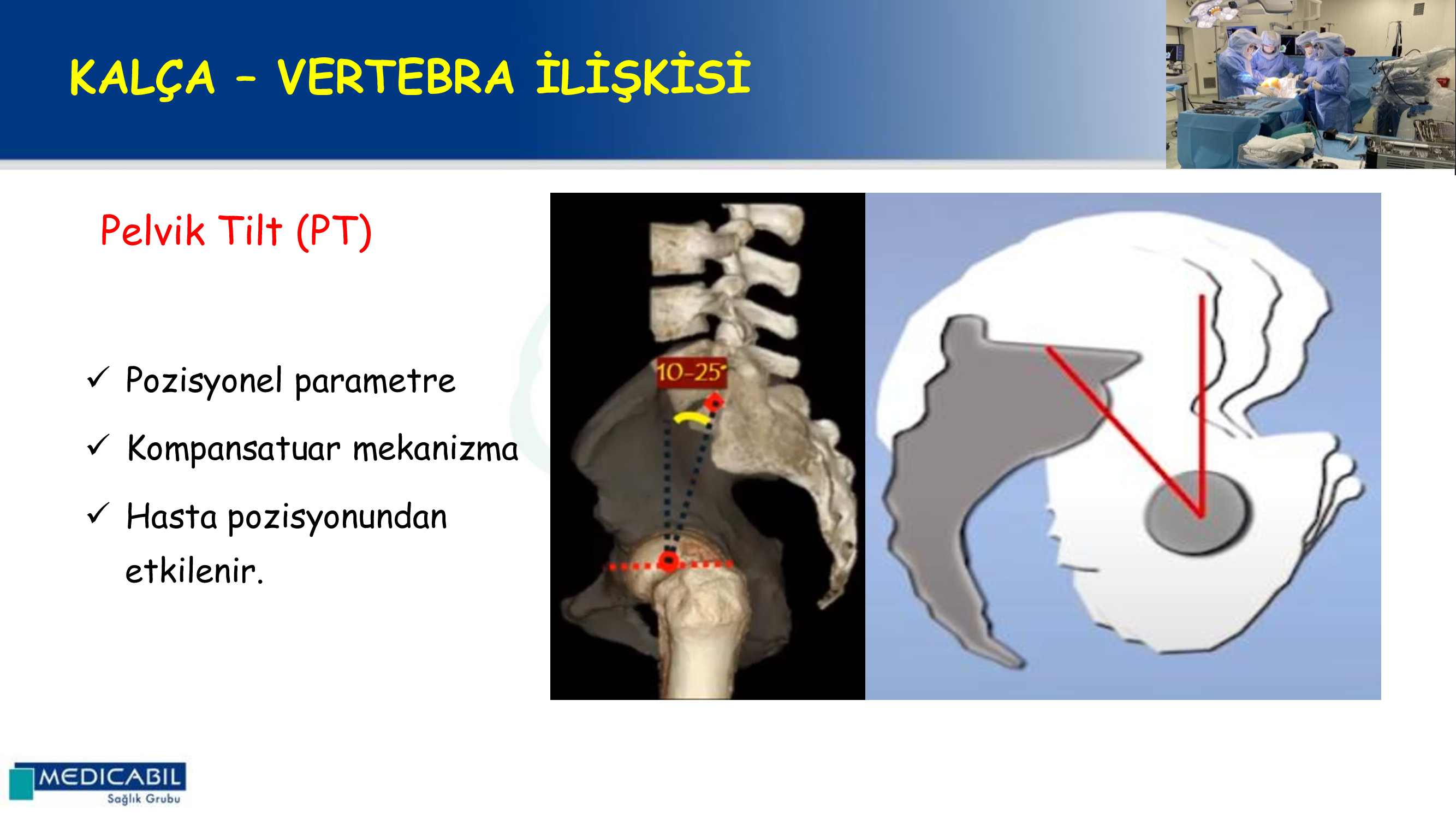 KALÇA – VERTEBRA İLİŞKİSİ

Pelvik Tilt (PT)

✓ Pozisyonel parametre

✓ Kompansatuar mekanizma

✓ Hasta pozisyonundan etkilenir.

10-25°

MEDICABIL
Sağlık Grubu